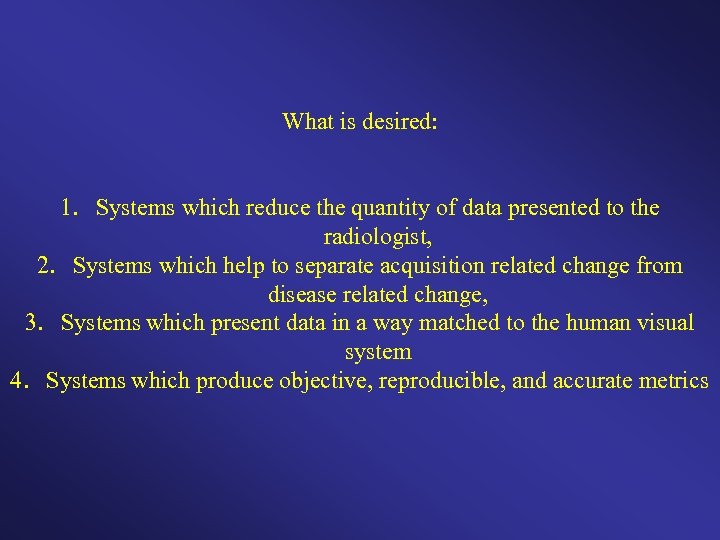 What is desired:

1. Systems which reduce the quantity of data presented to the radiologist,
2. Systems which help to separate acquisition related change from disease related change,
3. Systems which present data in a way matched to the human visual system
4. Systems which produce objective, reproducible, and accurate metrics